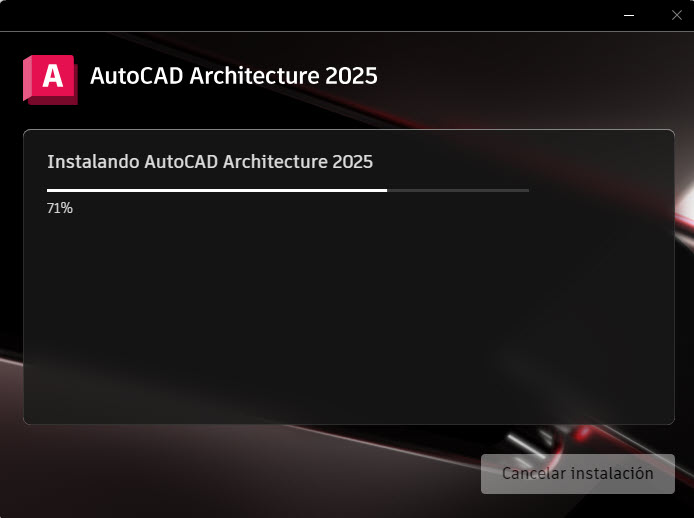 A AutoCAD Architecture 2025

Instalando AutoCAD Architecture 2025

71%

Cancelar instalación